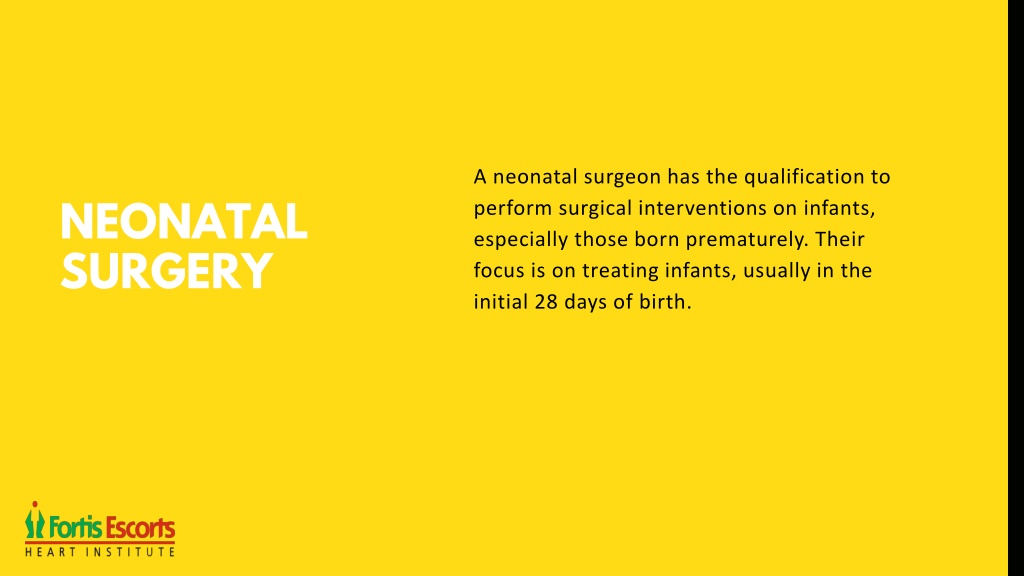 NEONATAL SURGERY

A neonatal surgeon has the qualification to perform surgical interventions on infants, especially those born prematurely. Their focus is on treating infants, usually in the initial 28 days of birth.

Fortis Escorts
HEART INSTITUTE